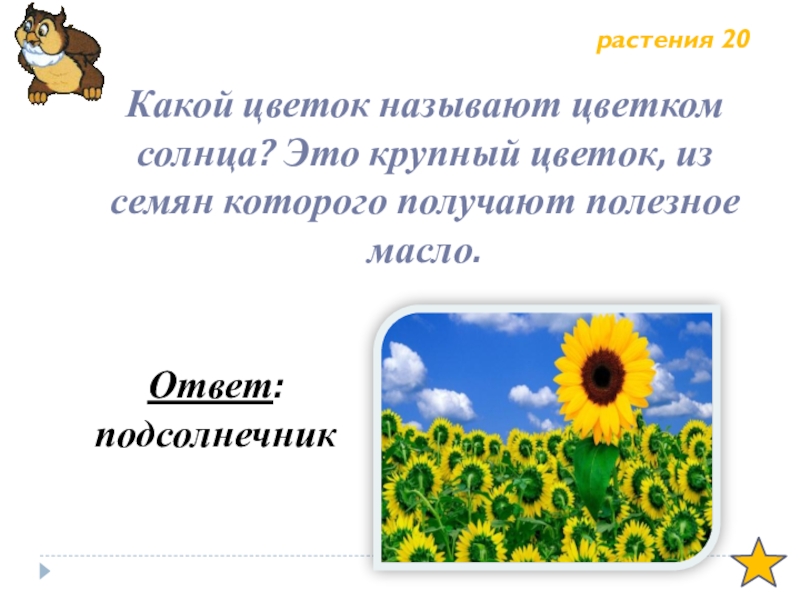 растения 20

Какой цветок называют цветком солнца? Это крупный цветок, из семян которого получают полезное масло.

Ответ: подсолнечник